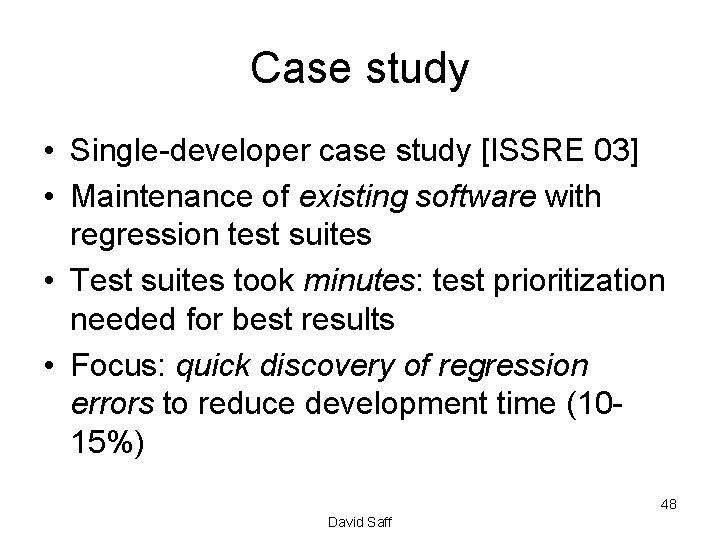 Case study

• Single-developer case study [ISSRE 03]
• Maintenance of existing software with regression test suites
• Test suites took minutes: test prioritization needed for best results
• Focus: quick discovery of regression errors to reduce development time (10-15%)

48

David Saff